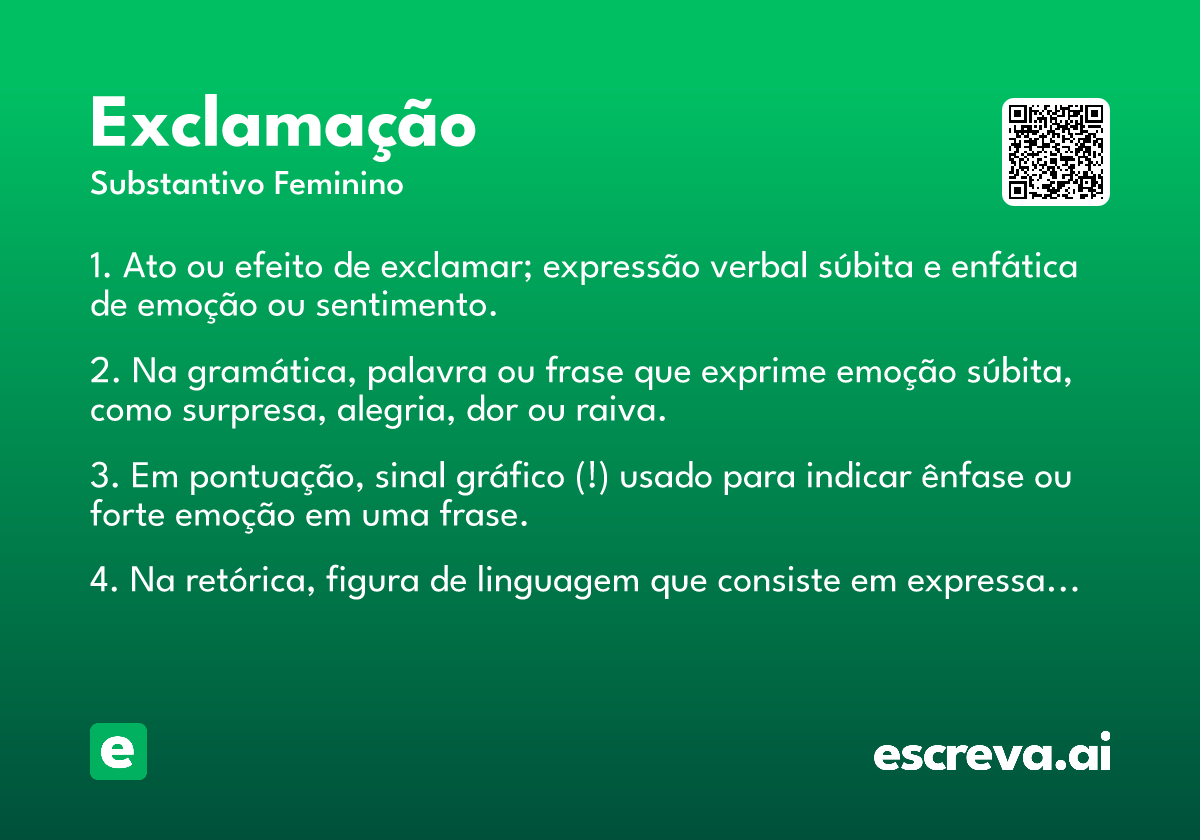 Exclamação

Substantivo Feminino

1. Ato ou efeito de exclamar; expressão verbal súbita e enfática de emoção ou sentimento.

2. Na gramática, palavra ou frase que exprime emoção súbita, como surpresa, alegria, dor ou raiva.

3. Em pontuação, sinal gráfico (!) usado para indicar ênfase ou forte emoção em uma frase.

4. Na retórica, figura de linguagem que consiste em expressa...

e

escreva.ai